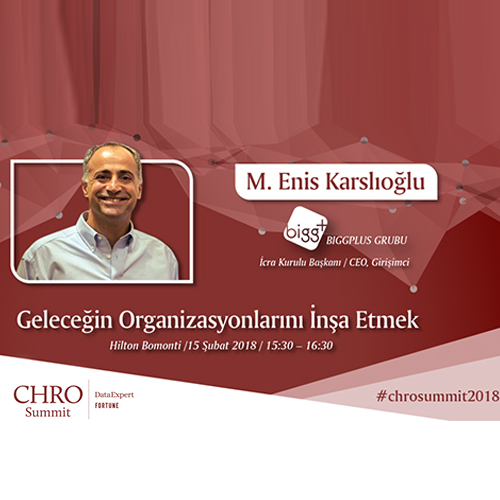 M. Enis Karslıoğlu

bigg+ BIGGPLUS GRUBU

İcra Kurulu Başkanı / CEO, Girişimci

Geleceğin Organizasyonlarını İnşa Etmek

Hilton Bomonti /15 Şubat 2018 / 15:30 – 16:30

CHRO Summit

DataExpert FORTUNE

#chrosummit2018